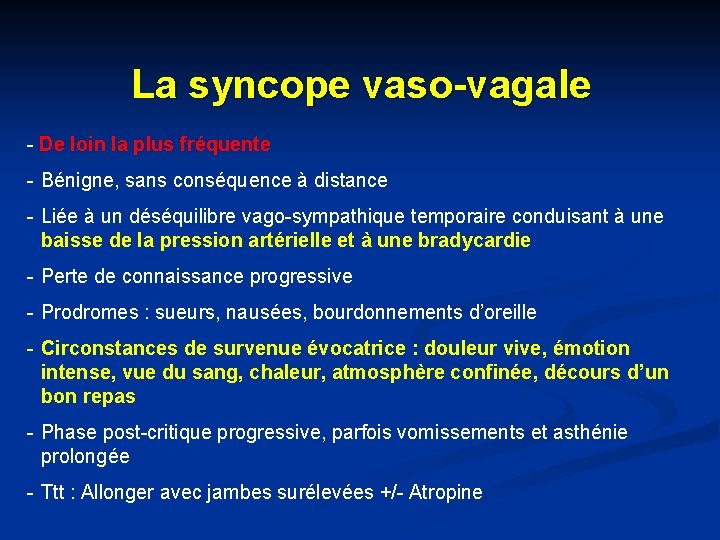 La syncope vaso-vagale

- De loin la plus fréquente

- Bénigne, sans conséquence à distance

- Liée à un déséquilibre vago-sympathique temporaire conduisant à une baisse de la pression artérielle et à une bradycardie

- Perte de connaissance progressive

- Prodromes : sueurs, nausées, bourdonnements d'oreille

- Circonstances de survenue évocatrice : douleur vive, émotion intense, vue du sang, chaleur, atmosphère confinée, décours d'un bon repas

- Phase post-critique progressive, parfois vomissements et asthénie prolongée

- Ttt : Allonger avec jambes surélevées +/- Atropine